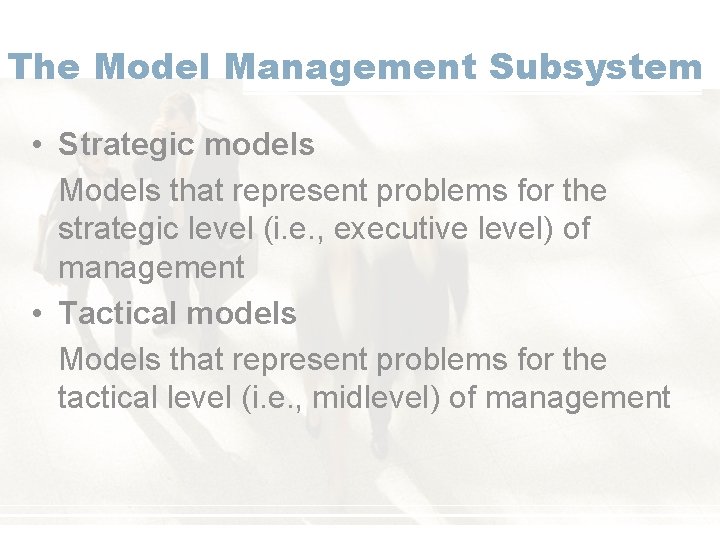 The Model Management Subsystem

• Strategic models
Models that represent problems for the strategic level (i.e., executive level) of management

• Tactical models
Models that represent problems for the tactical level (i.e., midlevel) of management